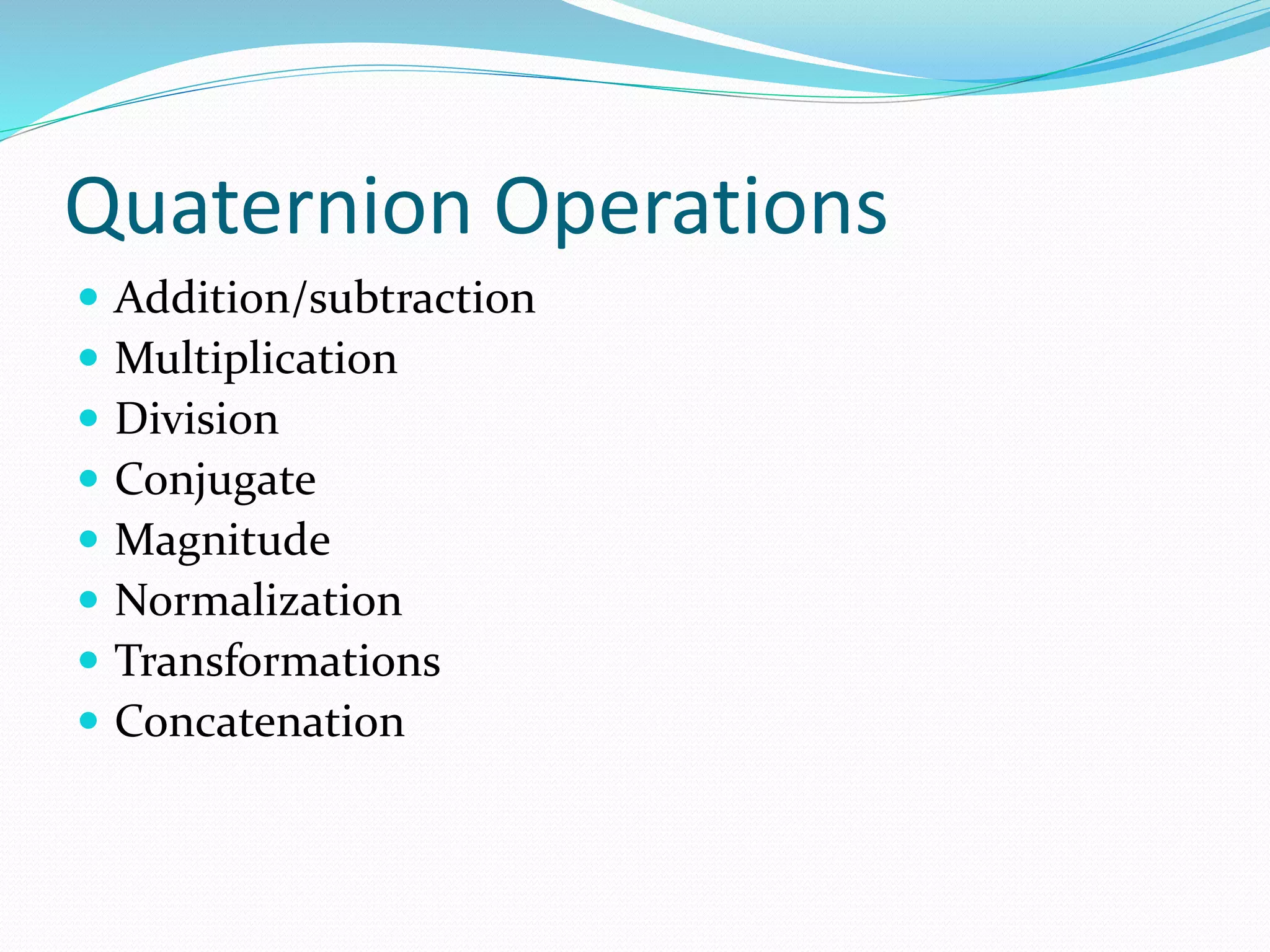 Quaternion Operations

- Addition/subtraction
- Multiplication
- Division
- Conjugate
- Magnitude
- Normalization
- Transformations
- Concatenation